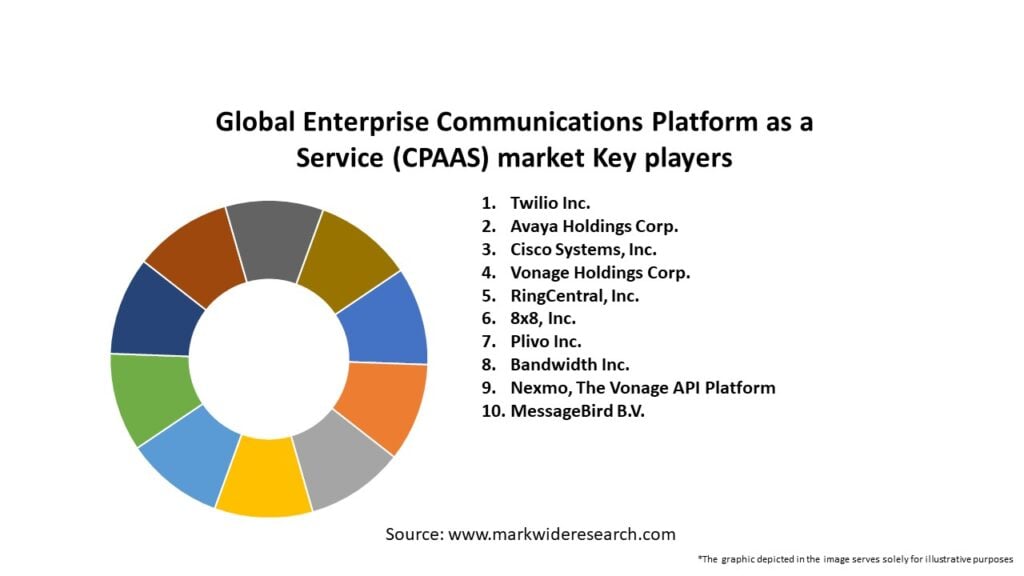 Global Enterprise Communications Platform as a Service (CPAAS) market Key players

1. Twilio Inc.
2. Avaya Holdings Corp.
3. Cisco Systems, Inc.
4. Vonage Holdings Corp.
5. RingCentral, Inc.
6. 8x8, Inc.
7. Plivo Inc.
8. Bandwidth Inc.
9. Nexmo, The Vonage API Platform
10. MessageBird B.V.

Source: www.markwideresearch.com

*The graphic depicted in the image serves solely for illustrative purposes